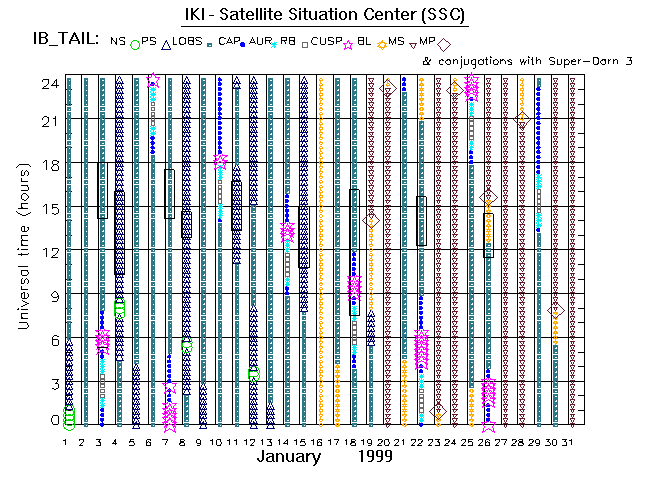 IKI - Satellite Situation Center (SSC)

IB_TAIL: NS PS LOBS CAP AUR RB CUSP BL MS MP

& conjugations with Super-Darn 3

Universal time (hours)

24
21
18
15
12
9
6
3
0

1 2 3 4 5 6 7 8 9 10 11 12 13 14 15 16 17 18 19 20 21 22 23 24 25 26 27 28 29 30 31

January 1999